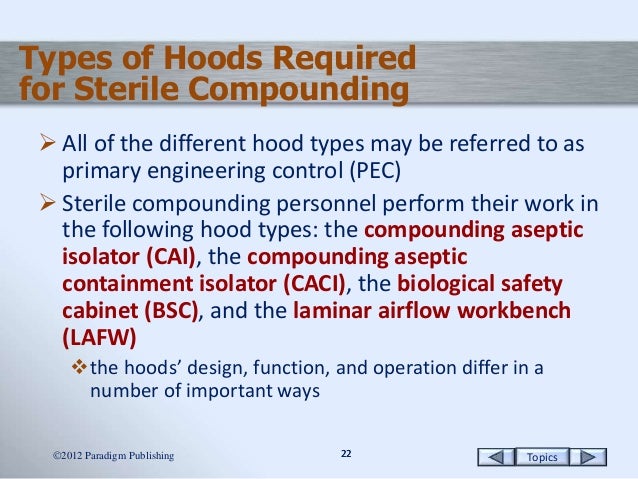 Types of Hoods Required for Sterile Compounding

➢ All of the different hood types may be referred to as primary engineering control (PEC)

➢ Sterile compounding personnel perform their work in the following hood types: the compounding aseptic isolator (CAI), the compounding aseptic containment isolator (CACI), the biological safety cabinet (BSC), and the laminar airflow workbench (LAFW)

❖ the hoods' design, function, and operation differ in a number of important ways

©2012 Paradigm Publishing

22

Topics